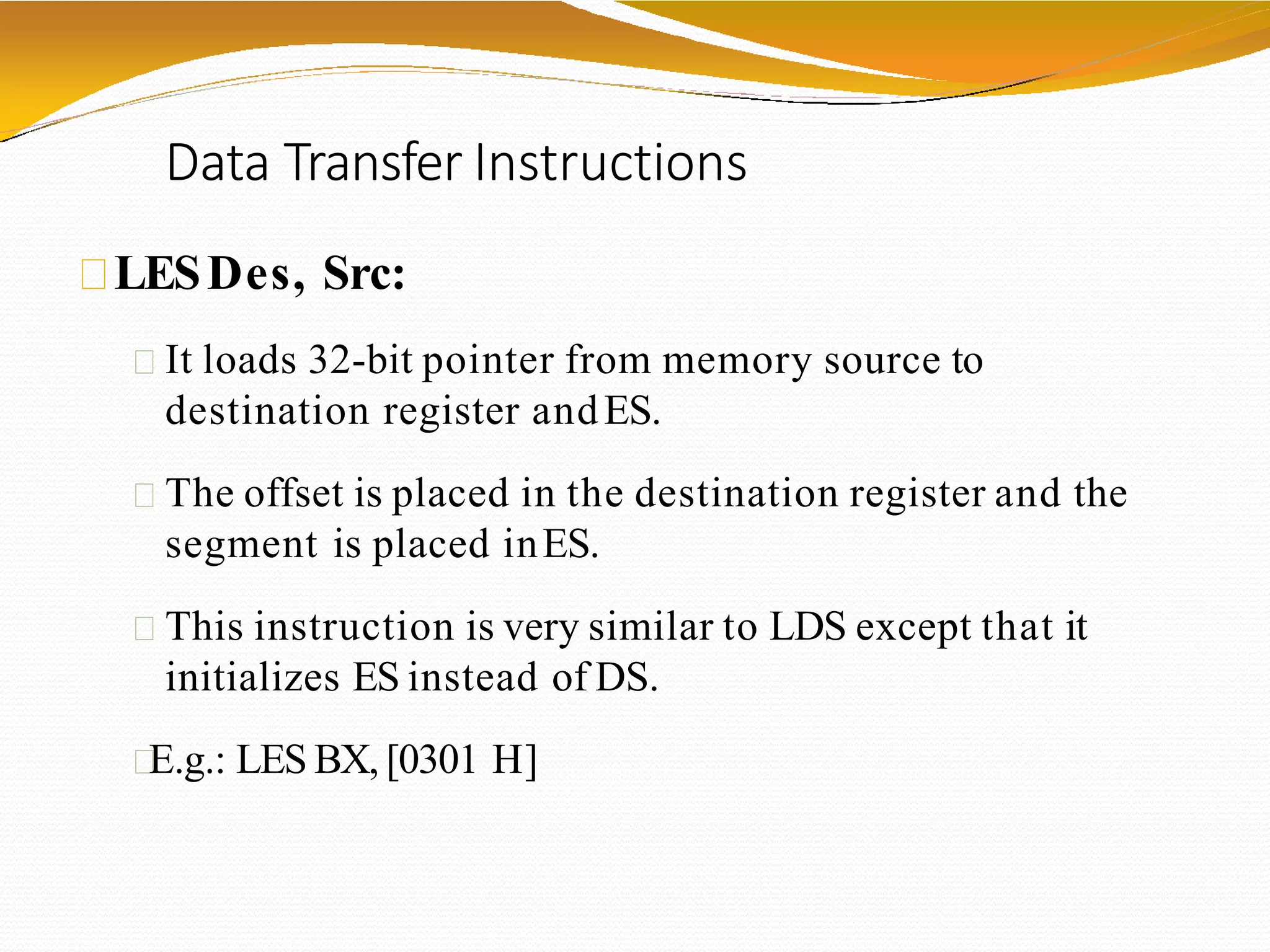 Data Transfer Instructions

LES Des, Src:

It loads 32-bit pointer from memory source to destination register and ES.

The offset is placed in the destination register and the segment is placed in ES.

This instruction is very similar to LDS except that it initializes ES instead of DS.

E.g.: LES BX, [0301 H]